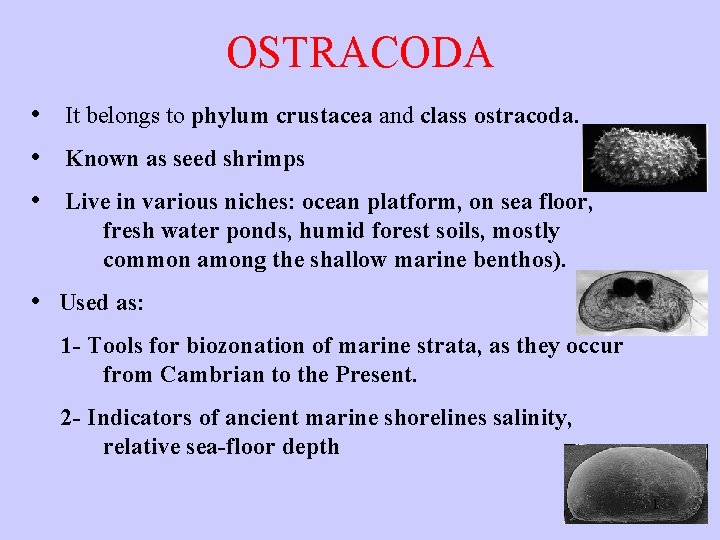 OSTRACODA

• It belongs to phylum crustacea and class ostracoda.

• Known as seed shrimps

• Live in various niches: ocean platform, on sea floor, fresh water ponds, humid forest soils, mostly common among the shallow marine benthos).

• Used as:

1- Tools for biozonation of marine strata, as they occur from Cambrian to the Present.

2- Indicators of ancient marine shorelines salinity, relative sea-floor depth